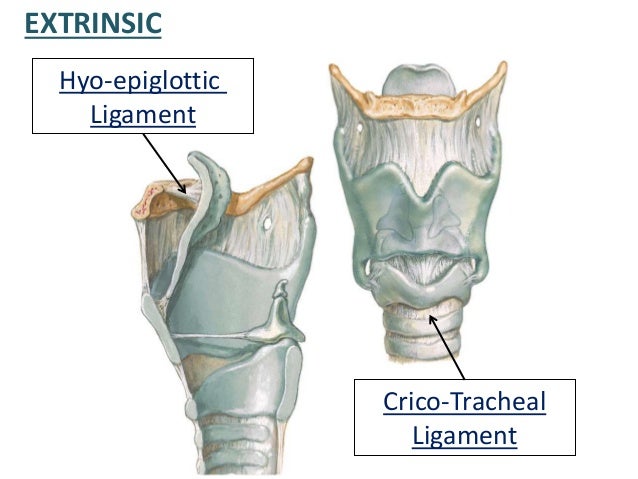 EXTRINSIC

Hyo-epiglottic Ligament

Crico-Tracheal Ligament